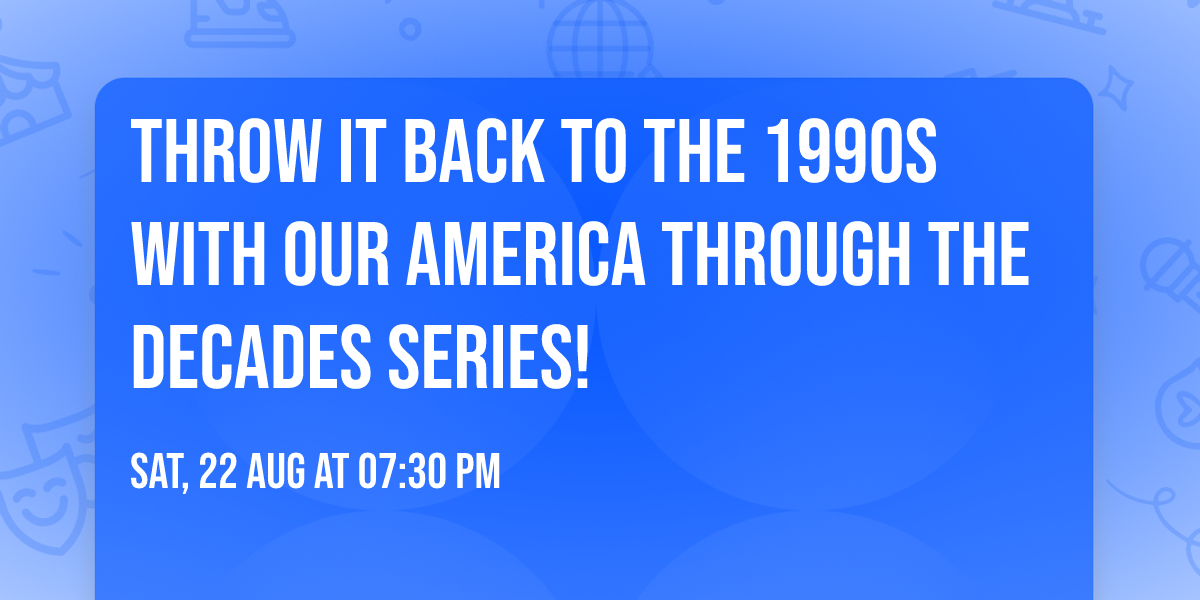 THROW IT BACK TO THE 1990S WITH OUR AMERICA THROUGH THE DECADES SERIES!

SAT, 22 AUG AT 07:30 PM